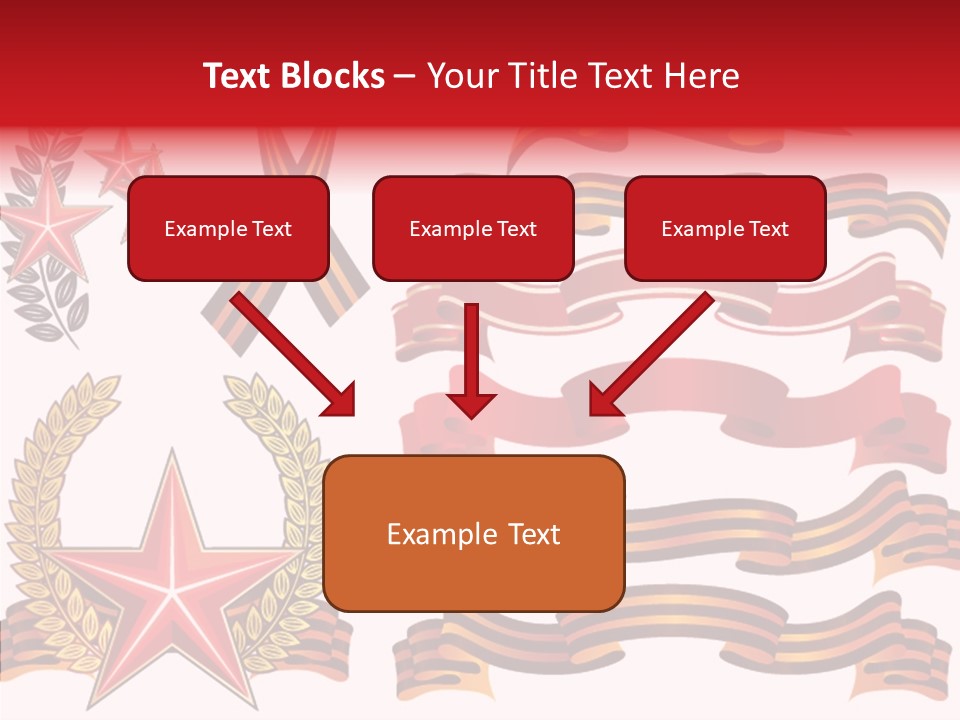 Text Blocks – Your Title Text Here

Example Text

Example Text

Example Text

Example Text